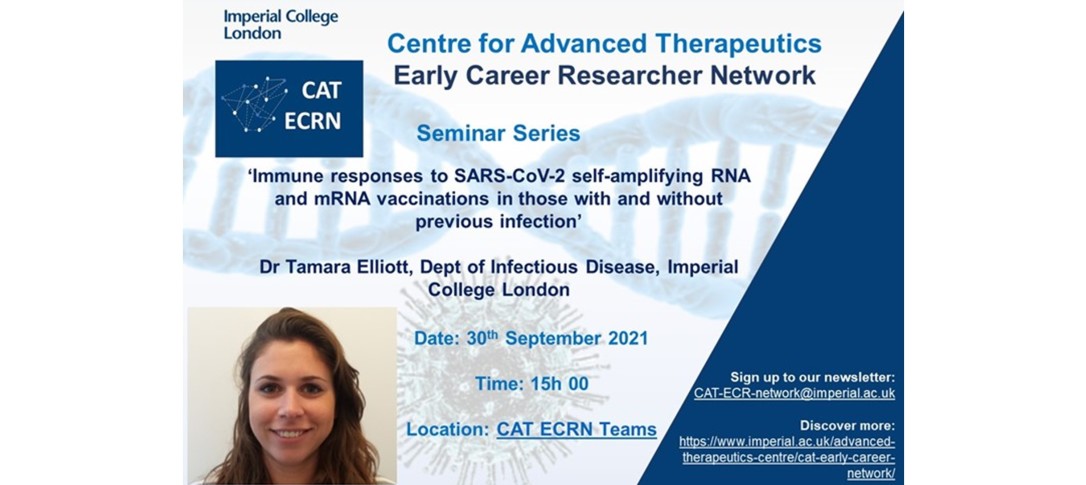 Imperial College London

CAT ECRN

Centre for Advanced Therapeutics
Early Career Researcher Network

Seminar Series

'Immune responses to SARS-CoV-2 self-amplifying RNA and mRNA vaccinations in those with and without previous infection'

Dr Tamara Elliott, Dept of Infectious Disease, Imperial College London

Date: 30$^{th}$ September 2021

Time: 15h 00

Location: CAT ECRN Teams

Sign up to our newsletter:
CAT-ECR-network@imperial.ac.uk

Discover more:
https://www.imperial.ac.uk/advanced-therapeutics-centre/cat-early-career-network/